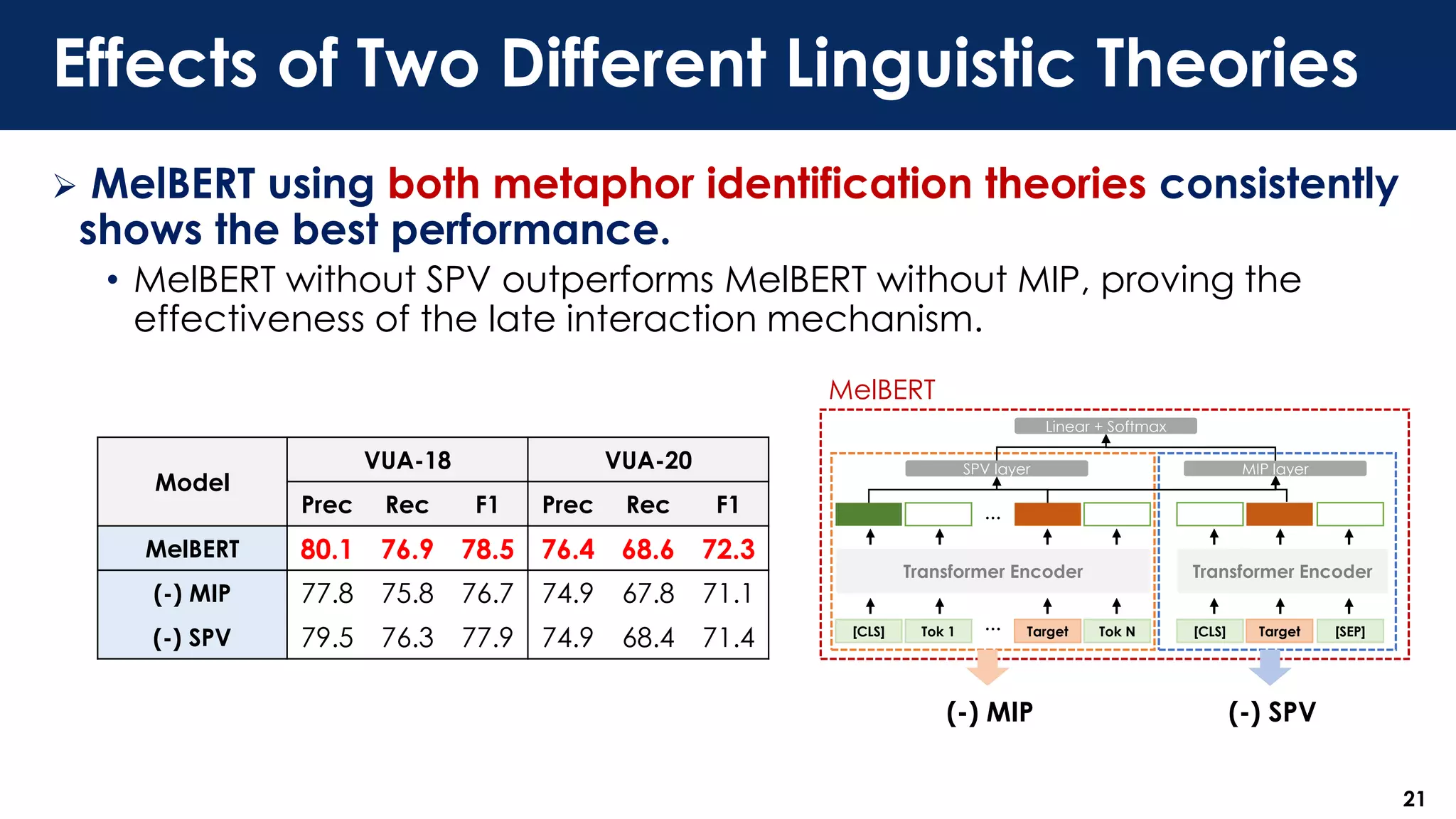 Effects of Two Different Linguistic Theories

➢ MelBERT using both metaphor identification theories consistently shows the best performance.

• MelBERT without SPV outperforms MelBERT without MIP, proving the effectiveness of the late interaction mechanism.

| Model | VUA-18 Prec | VUA-18 Rec | VUA-18 F1 | VUA-20 Prec | VUA-20 Rec | VUA-20 F1 |
|---|---|---|---|---|---|---|
| MelBERT | 80.1 | 76.9 | 78.5 | 76.4 | 68.6 | 72.3 |
| (-) MIP | 77.8 | 75.8 | 76.7 | 74.9 | 67.8 | 71.1 |
| (-) SPV | 79.5 | 76.3 | 77.9 | 74.9 | 68.4 | 71.4 |

MelBERT

Linear + Softmax

SPV layer

MIP layer

...

Transformer Encoder

Transformer Encoder

[CLS] Tok 1 ... Target Tok N

[CLS] Target [SEP]

(-) MIP

(-) SPV

21